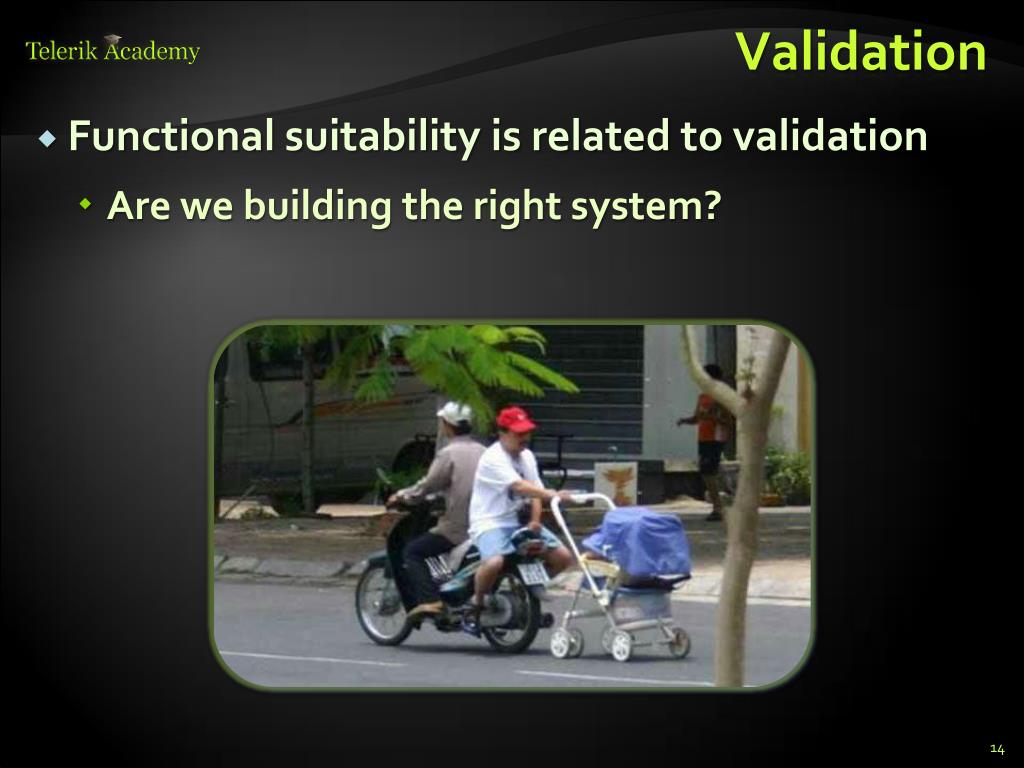 Telerik Academy

Validation

Functional suitability is related to validation

Are we building the right system?

14